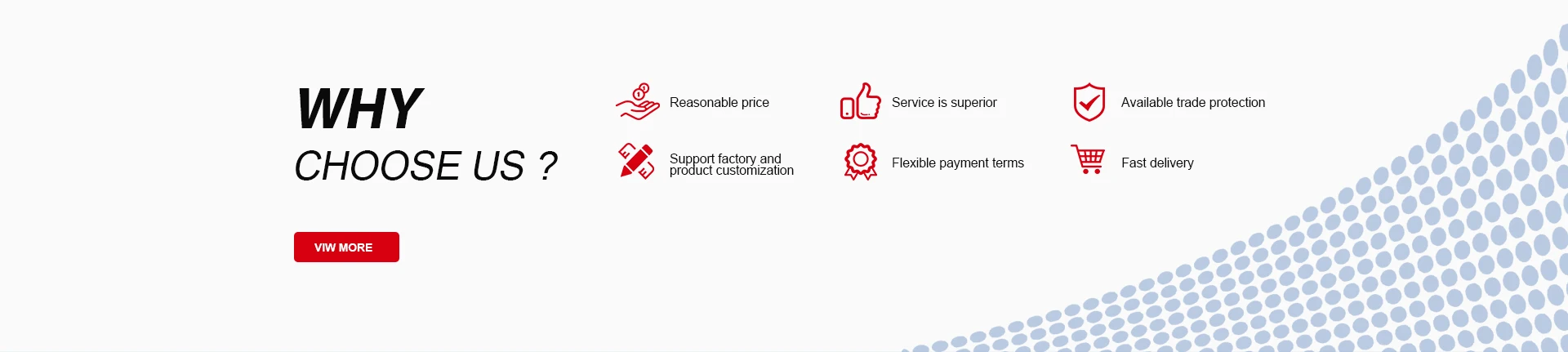 WHY
CHOOSE US ?

VIW MORE

Reasonable price

Service is superior

Available trade protection

Support factory and product customization

Flexible payment terms

Fast delivery